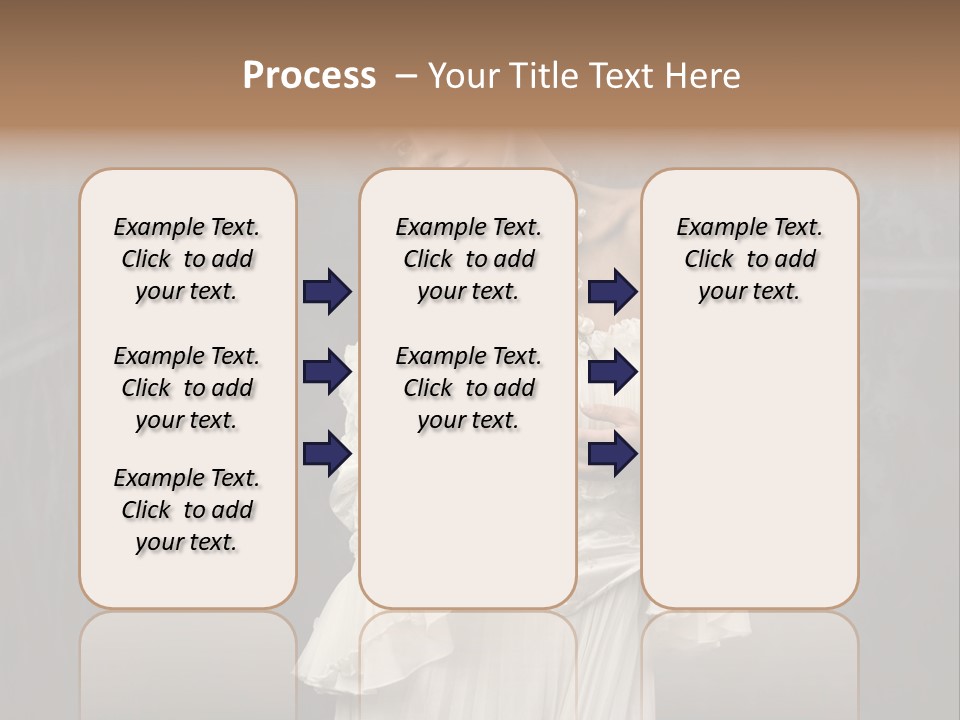 Process – Your Title Text Here

Example Text. Click to add your text.

Example Text. Click to add your text.

Example Text. Click to add your text.

Example Text. Click to add your text.

Example Text. Click to add your text.

Example Text. Click to add your text.